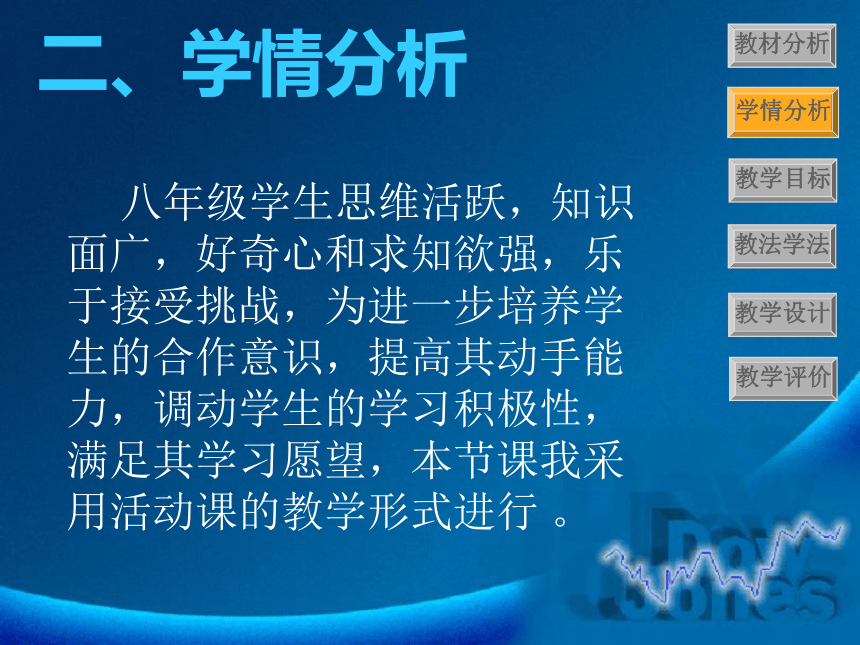 二、学情分析

八年级学生思维活跃，知识面广，好奇心和求知欲强，乐于接受挑战，为进一步培养学生的合作意识，提高其动手能力，调动学生的学习积极性，满足其学习愿望，本节课我采用活动课的教学形式进行 。

教材分析

学情分析

教学目标

教法学法

教学设计

教学评价

Dow Jones